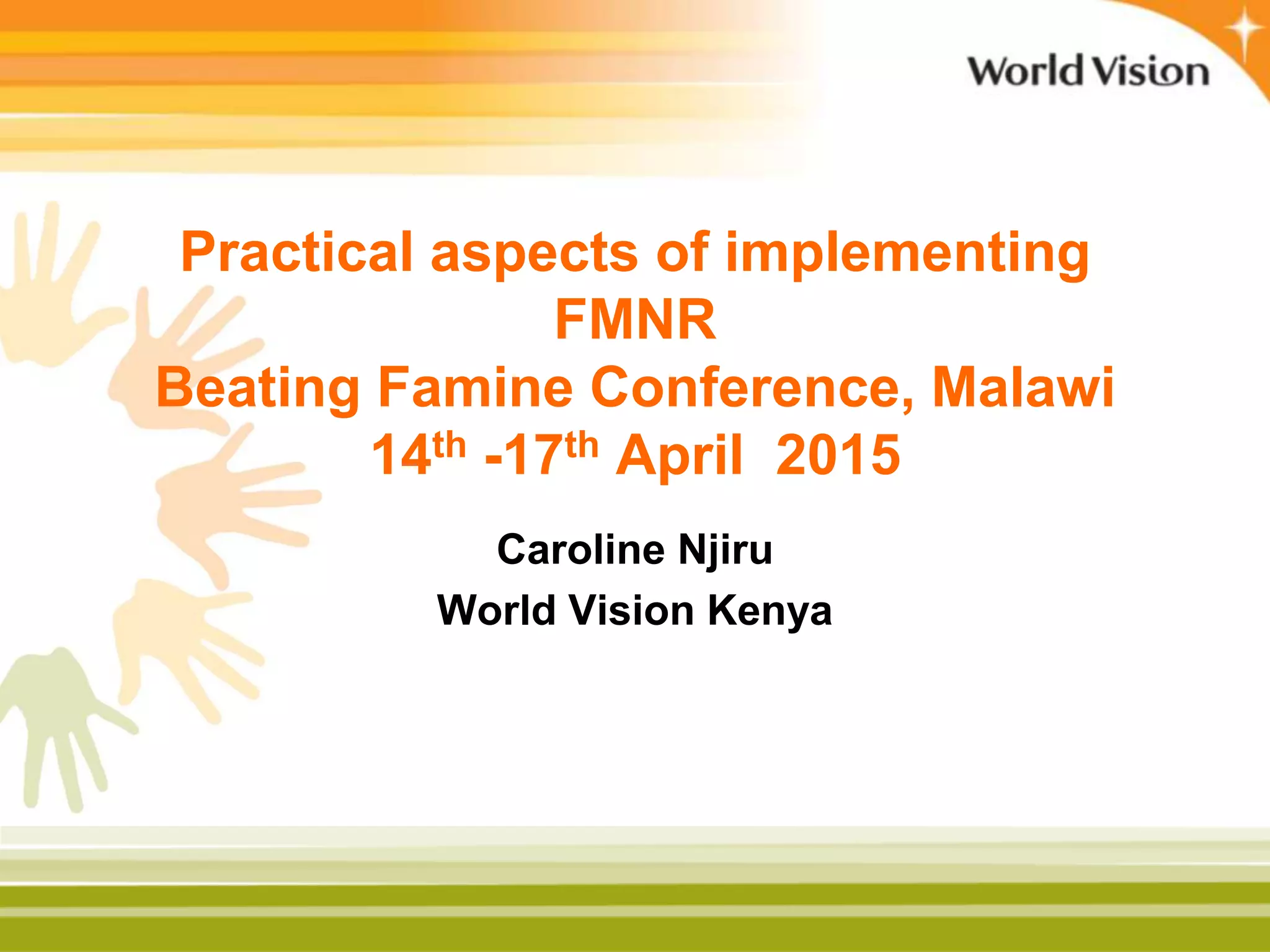 World Vision

Practical aspects of implementing FMNR
Beating Famine Conference, Malawi
14$^{th}$ -17$^{th}$ April 2015

Caroline Njiru
World Vision Kenya